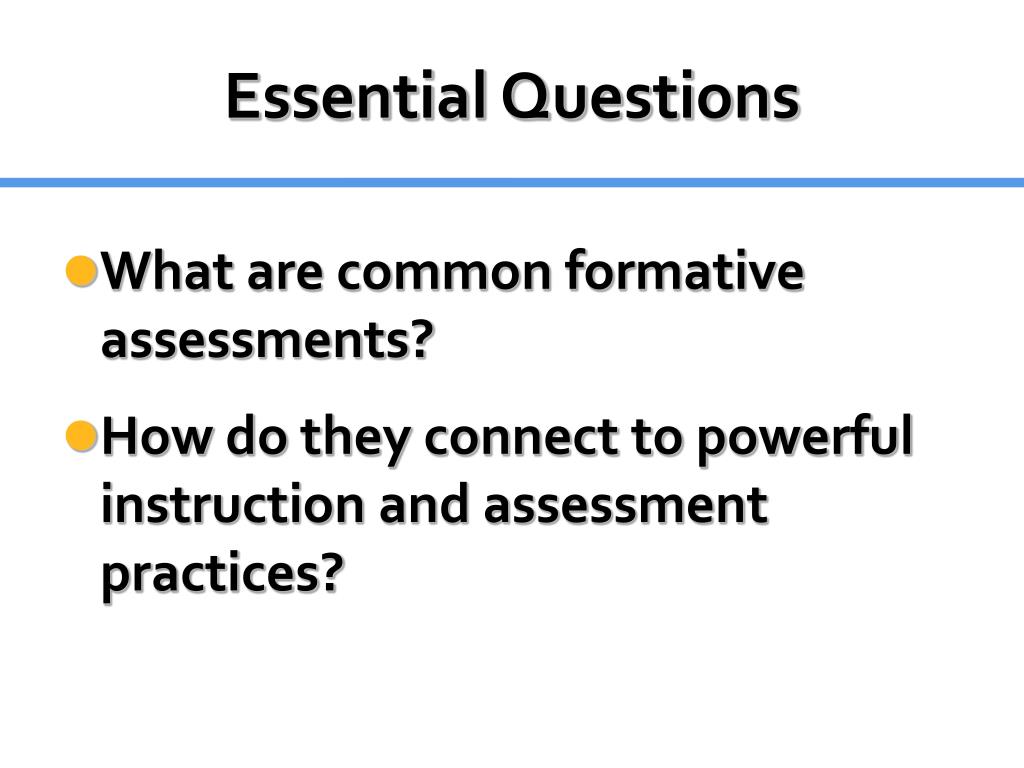 Essential Questions

What are common formative assessments?

How do they connect to powerful instruction and assessment practices?